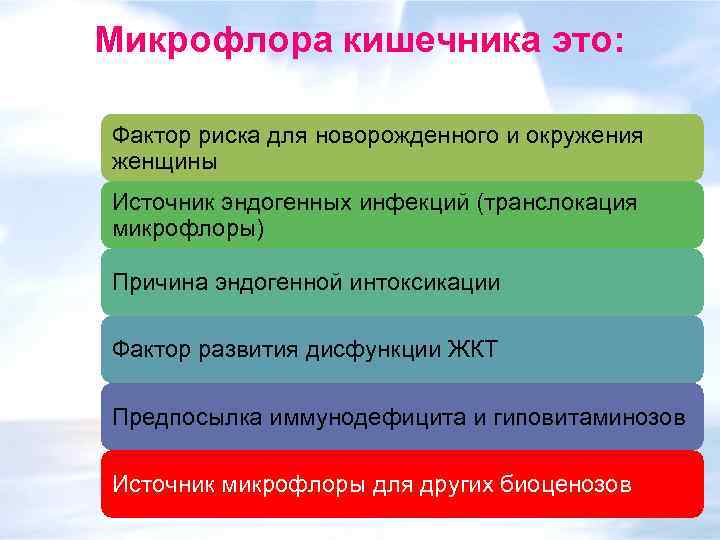 Микрофлора кишечника это:

Фактор риска для новорожденного и окружения женщины

Источник эндогенных инфекций (транслокация микрофлоры)

Причина эндогенной интоксикации

Фактор развития дисфункции ЖКТ

Предпосылка иммунодефицита и гиповитаминозов

Источник микрофлоры для других биоценозов